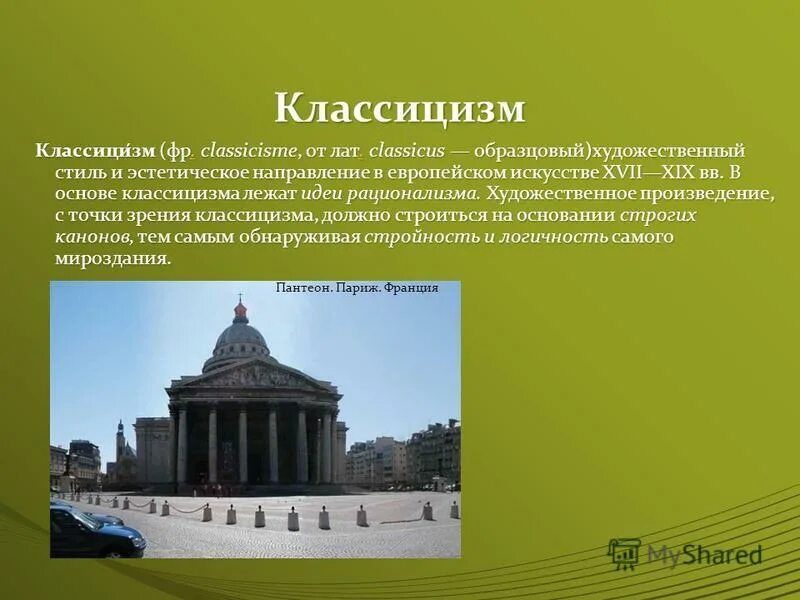 Классицизм

Классици́зм (фр. classicisme, от лат. classicus — образцовый)художественный стиль и эстетическое направление в европейском искусстве XVII—XIX вв. В основе классицизма лежат идеи рационализма. Художественное произведение, с точки зрения классицизма, должно строиться на основании строгих канонов, тем самым обнаруживая стройность и логичность самого мироздания.

Пантеон. Париж. Франция

MyShared